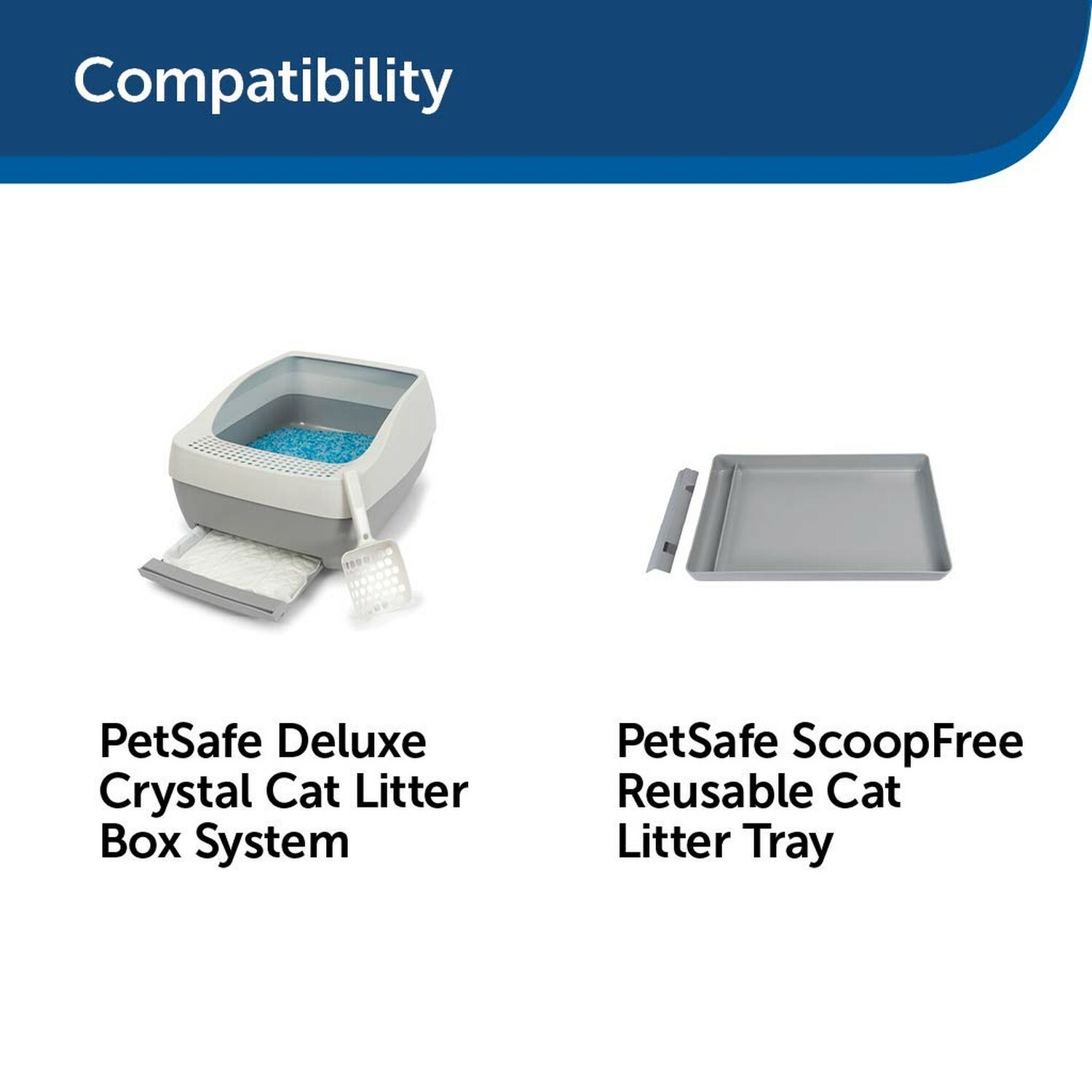 Compatibility

PetSafe Deluxe Crystal Cat Litter Box System

PetSafe ScoopFree Reusable Cat Litter Tray